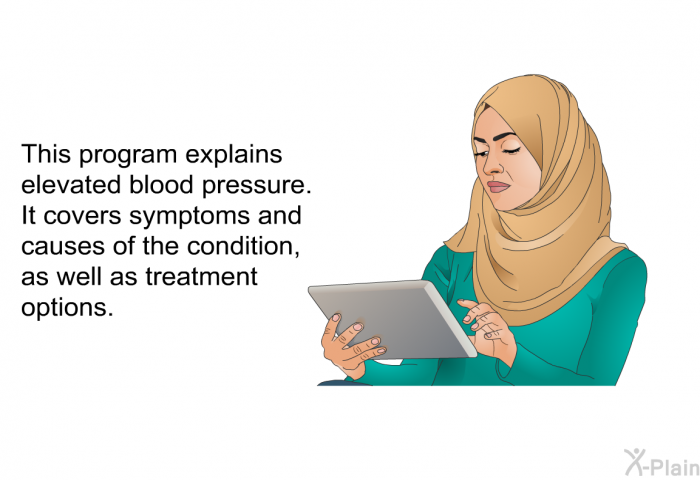 This program explains elevated blood pressure. It covers symptoms and causes of the condition, as well as treatment options.

X-Plain